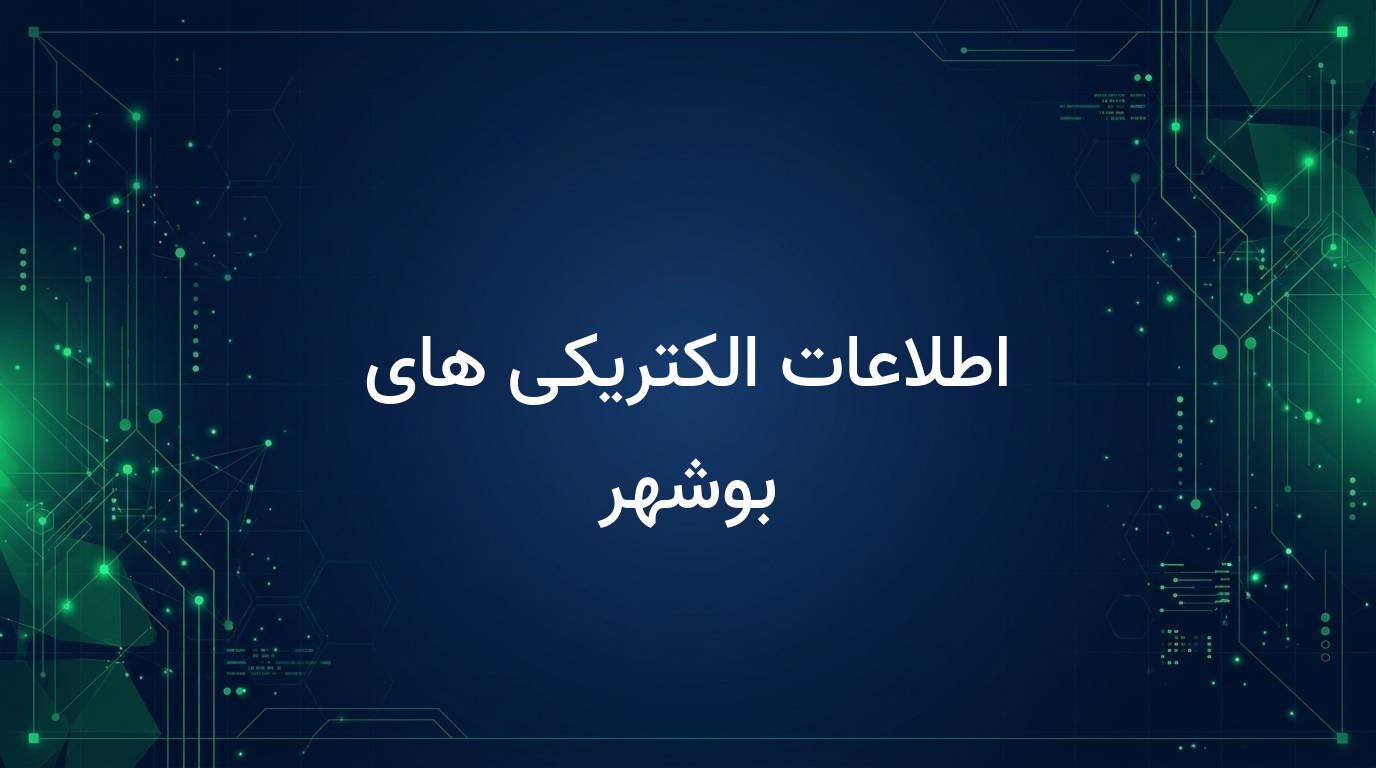 اطلاعات الکتریکی های
بوشهر